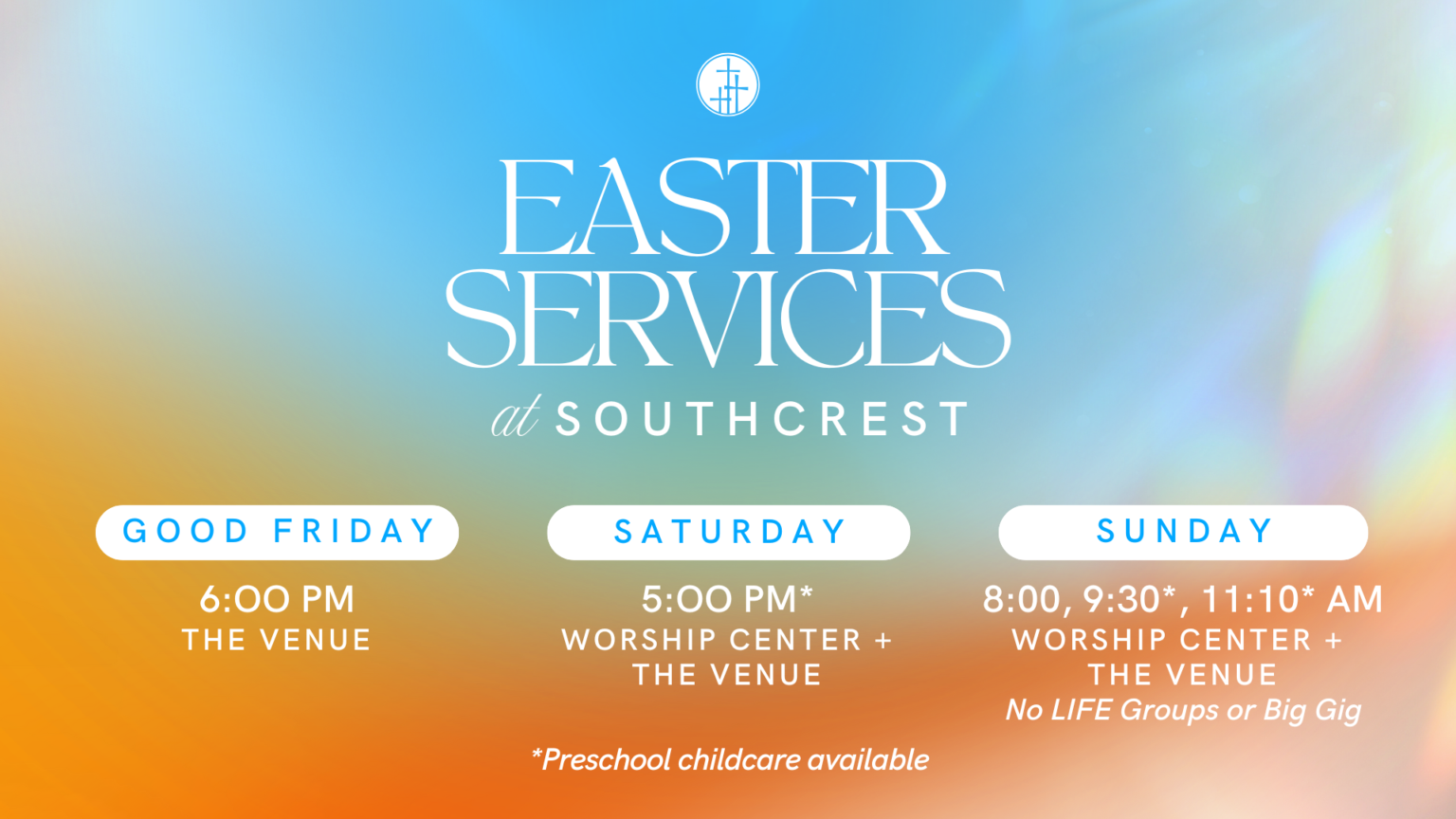 EASTER SERVICES

at SOUTHCREST

GOOD FRIDAY

6:00 PM
THE VENUE

SATURDAY

5:00 PM*
WORSHIP CENTER + THE VENUE

SUNDAY

8:00, 9:30*, 11:10* AM
WORSHIP CENTER + THE VENUE
No LIFE Groups or Big Gig

*Preschool childcare available